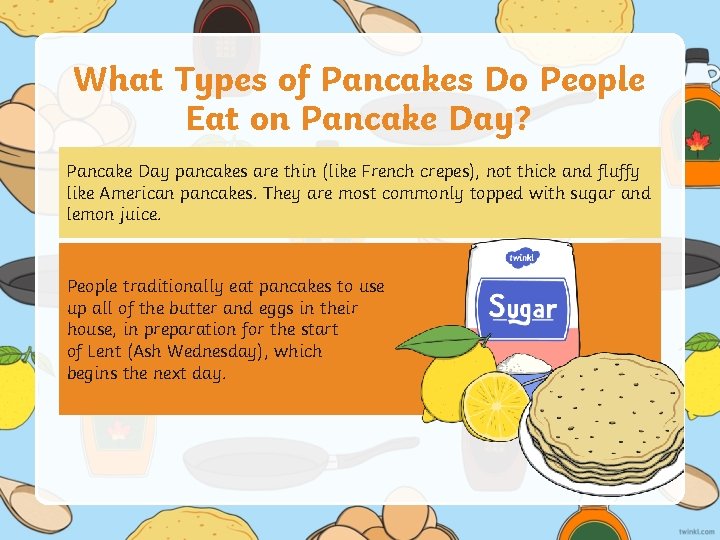 What Types of Pancakes Do People Eat on Pancake Day?

Pancake Day pancakes are thin (like French crepes), not thick and fluffy like American pancakes. They are most commonly topped with sugar and lemon juice.

People traditionally eat pancakes to use up all of the butter and eggs in their house, in preparation for the start of Lent (Ash Wednesday), which begins the next day.

twinkl

Sugar

twinkl.com